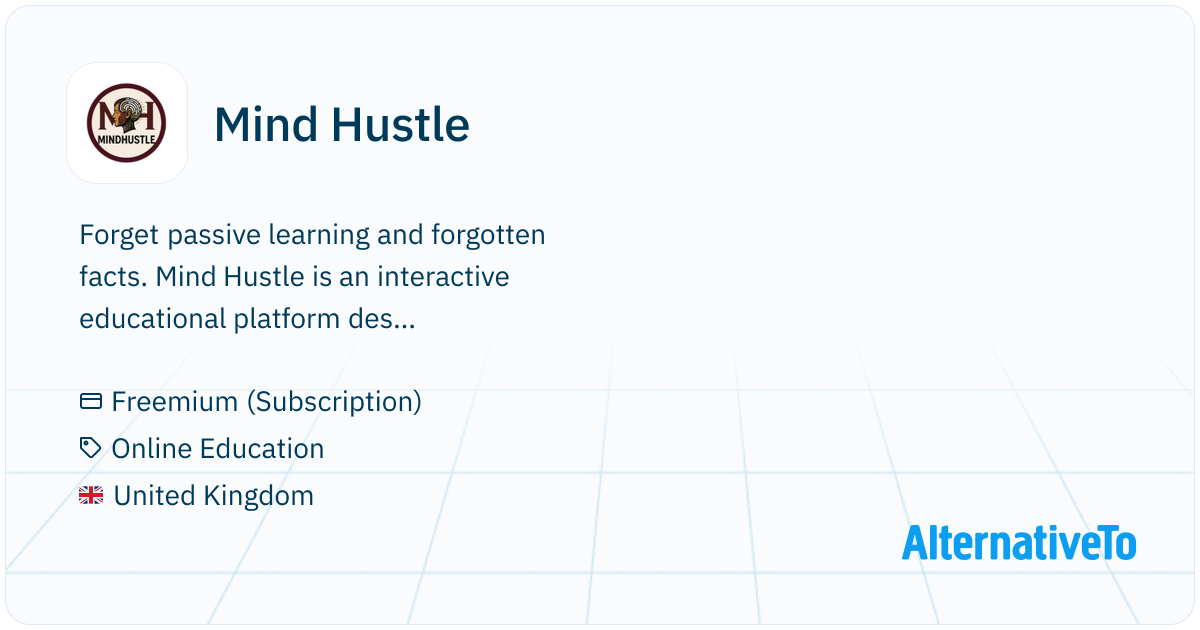 MH
MINDHUSTLE

Mind Hustle

Forget passive learning and forgotten facts. Mind Hustle is an interactive educational platform des...

Freemium (Subscription)
Online Education
United Kingdom

AlternativeTo